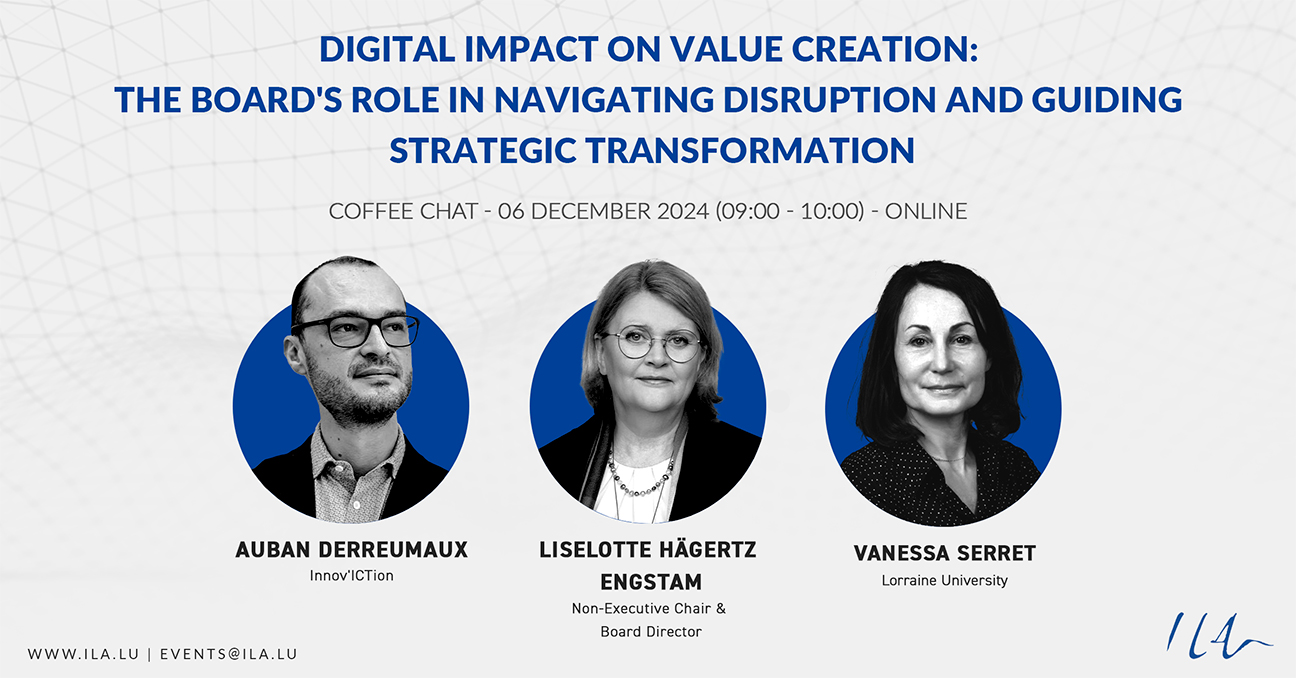 DIGITAL IMPACT ON VALUE CREATION:
THE BOARD'S ROLE IN NAVIGATING DISRUPTION AND GUIDING STRATEGIC TRANSFORMATION

COFFEE CHAT - 06 DECEMBER 2024 (09:00 - 10:00) - ONLINE

AUBAN DERREUMAUX
Innov'ICTion

LISELOTTE HÄGERTZ ENGSTAM
Non-Executive Chair & Board Director

VANESSA SERRET
Lorraine University

WWW.ILA.LU | EVENTS@ILA.LU

ILA